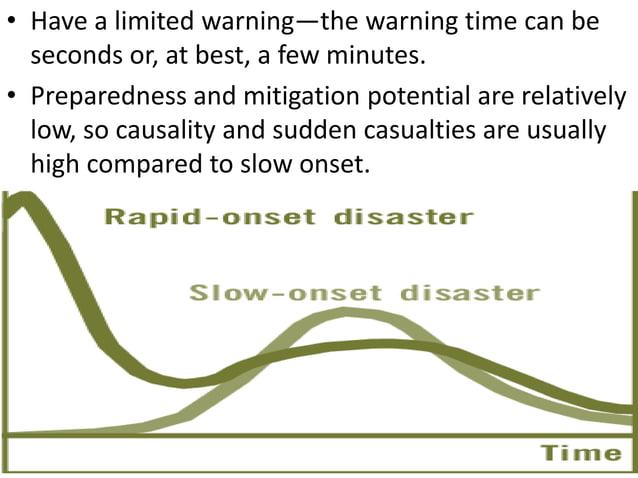 • Have a limited warning—the warning time can be seconds or, at best, a few minutes.

• Preparedness and mitigation potential are relatively low, so causality and sudden casualties are usually high compared to slow onset.

Rapid-onset disaster

Slow-onset disaster

Time